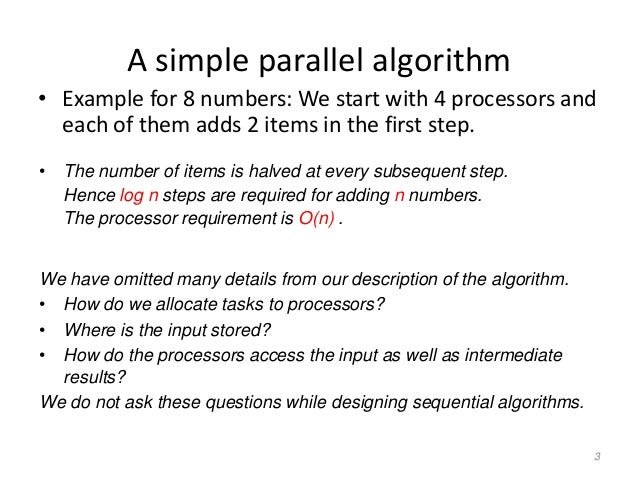 A simple parallel algorithm

• Example for 8 numbers: We start with 4 processors and each of them adds 2 items in the first step.

• The number of items is halved at every subsequent step. Hence log n steps are required for adding n numbers. The processor requirement is O(n) .

We have omitted many details from our description of the algorithm.
• How do we allocate tasks to processors?
• Where is the input stored?
• How do the processors access the input as well as intermediate results?
We do not ask these questions while designing sequential algorithms.

3